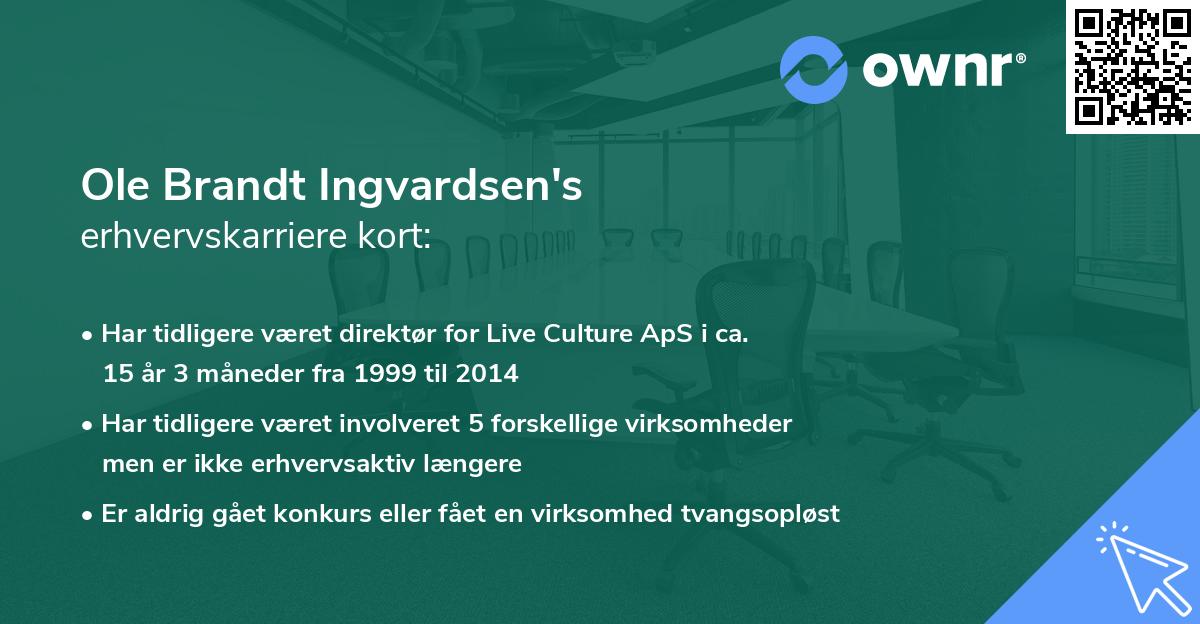 ownr®

Ole Brandt Ingvardsen's
erhvervskarriere kort:

• Har tidligere været direktør for Live Culture ApS i ca. 15 år 3 måneder fra 1999 til 2014

• Har tidligere været involveret 5 forskellige virksomheder men er ikke erhvervsaktiv længere

• Er aldrig gået konkurs eller fået en virksomhed tvangsopløst